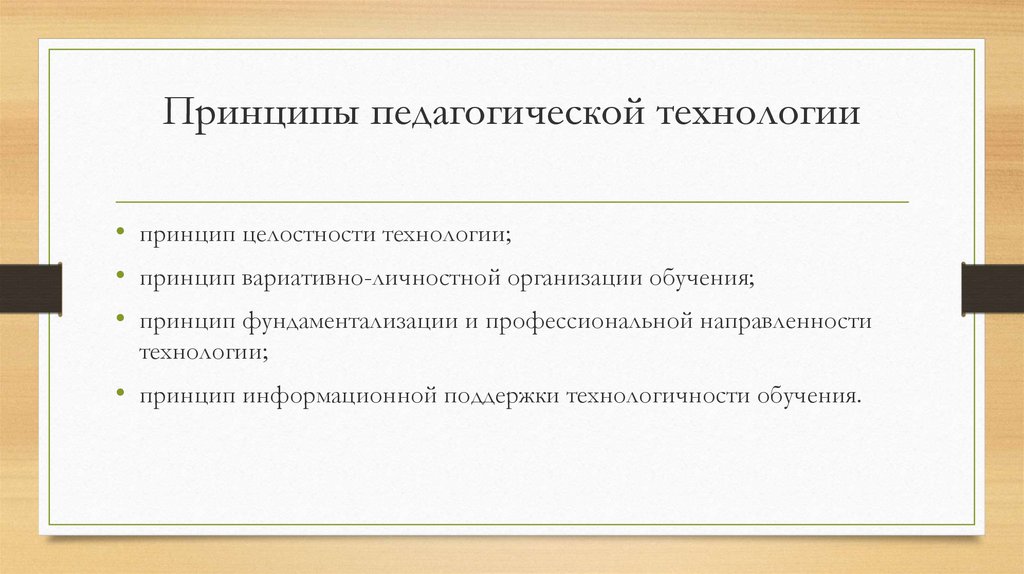 Принципы педагогической технологии

• принцип целостности технологии;

• принцип вариативно-личностной организации обучения;

• принцип фундаментализации и профессиональной направленности технологии;

• принцип информационной поддержки технологичности обучения.